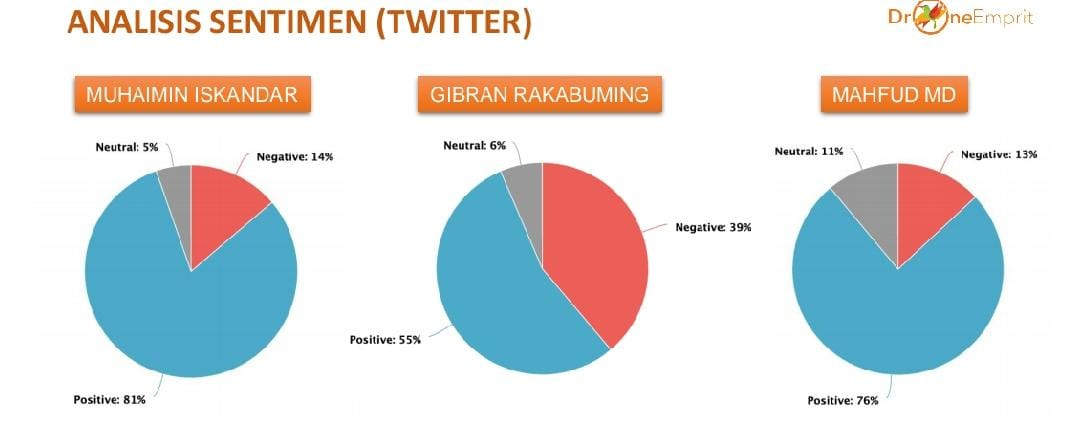 ANALISIS SENTIMEN (TWITTER)

DroneEmprit

MUHAIMIN ISKANDAR

Neutral: 5%
Negative: 14%
Positive: 81%

GIBRAN RAKABUMING

Neutral: 6%
Negative: 39%
Positive: 55%

MAHFUD MD

Neutral: 11%
Negative: 13%
Positive: 76%